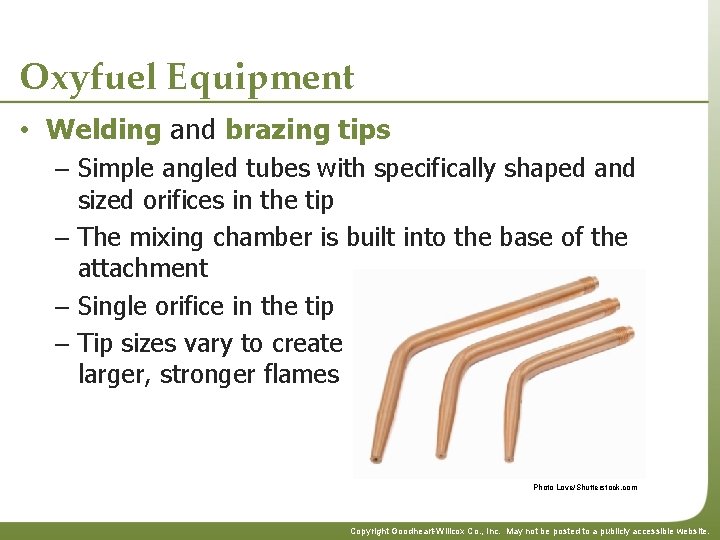 Oxyfuel Equipment

• Welding and brazing tips

– Simple angled tubes with specifically shaped and sized orifices in the tip

– The mixing chamber is built into the base of the attachment

– Single orifice in the tip

– Tip sizes vary to create larger, stronger flames

Photo Love/Shutterstock.com

Copyright Goodheart-Willcox Co., Inc. May not be posted to a publicly accessible website.